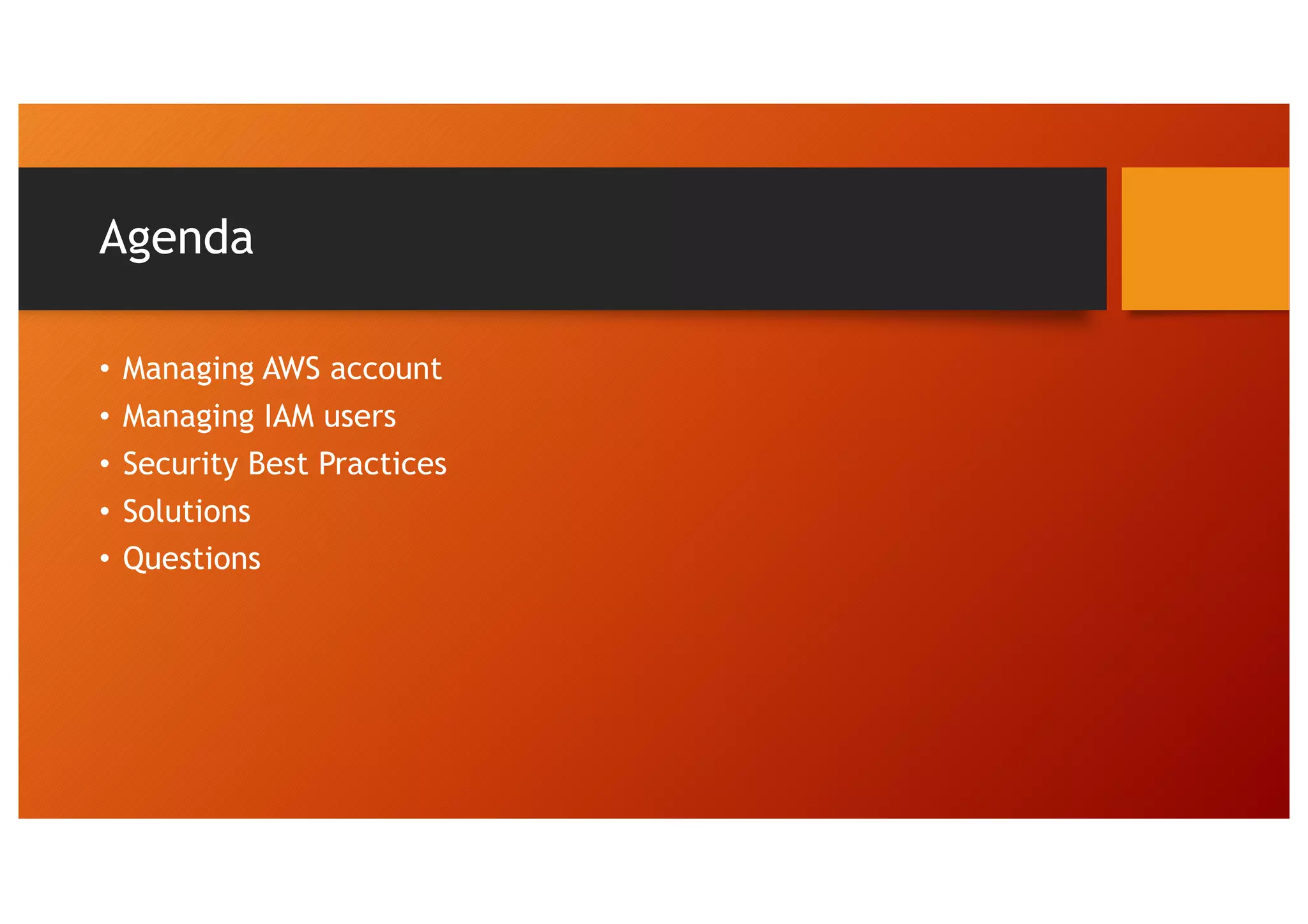 Agenda

• Managing AWS account
• Managing IAM users
• Security Best Practices
• Solutions
• Questions